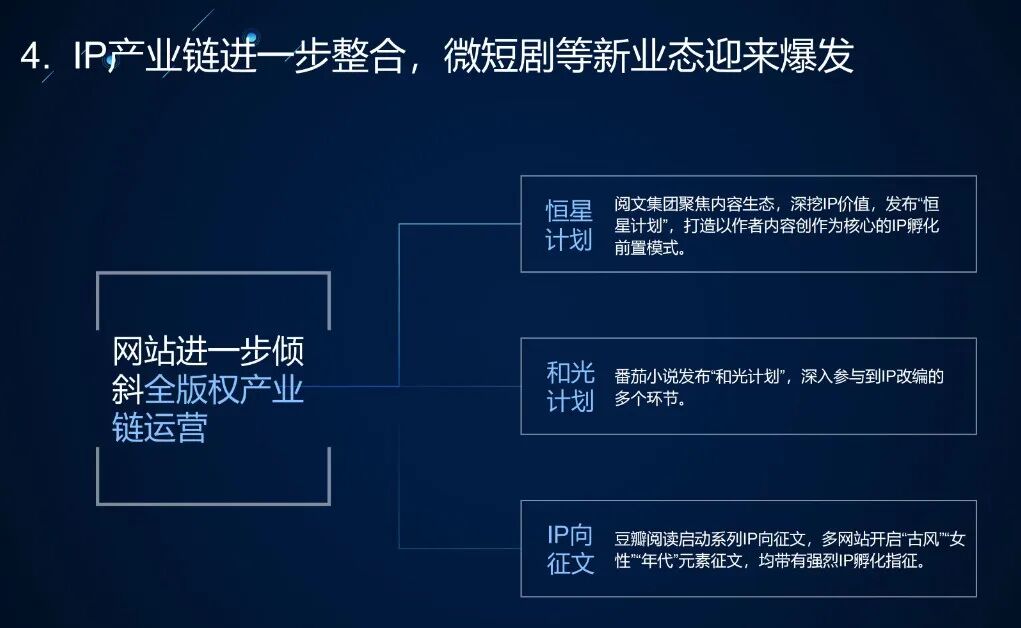 4. IP产业链进一步整合，微短剧等新业态迎来爆发

网站进一步倾斜全版权产业链运营

恒星计划

阅文集团聚焦内容生态，深挖IP价值，发布“恒星计划”，打造以作者内容创作为核心的IP孵化前置模式。

和光计划

番茄小说发布“和光计划”，深入参与到IP改编的多个环节。

IP向征文

豆瓣阅读启动系列IP向征文，多网站开启“古风”“女性”“年代”元素征文，均带有强烈IP孵化指征。